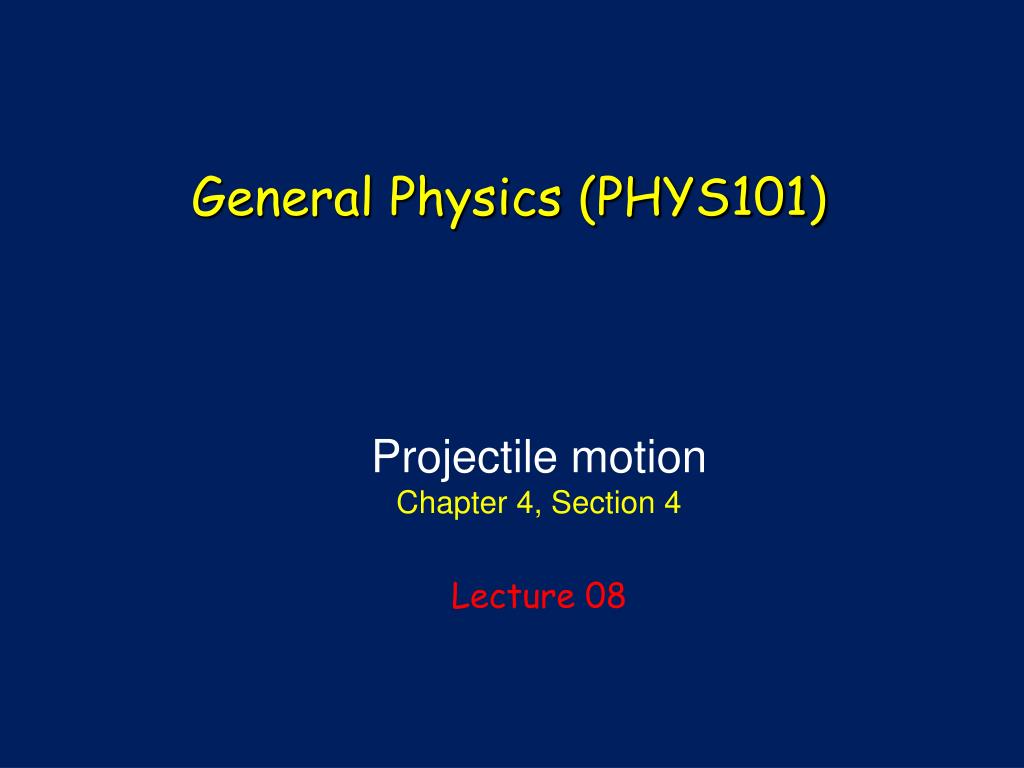 General Physics (PHYS101)

Projectile motion
Chapter 4, Section 4

Lecture 08